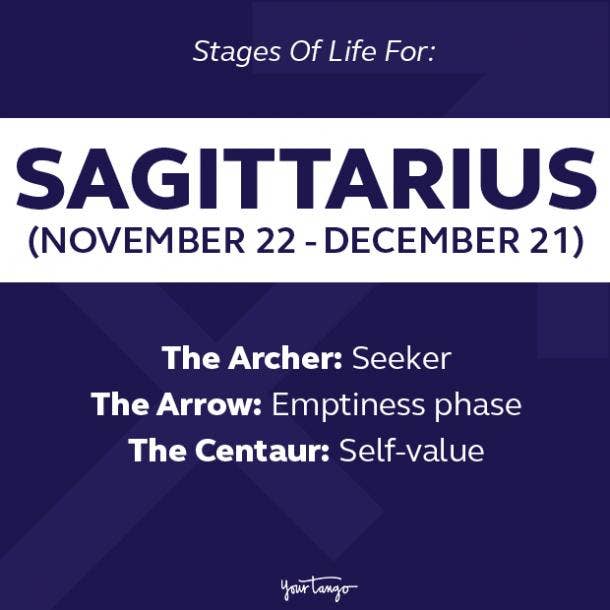 Stages Of Life For:

SAGITTARIUS
(NOVEMBER 22 - DECEMBER 21)

The Archer: Seeker
The Arrow: Emptiness phase
The Centaur: Self-value

YourTango